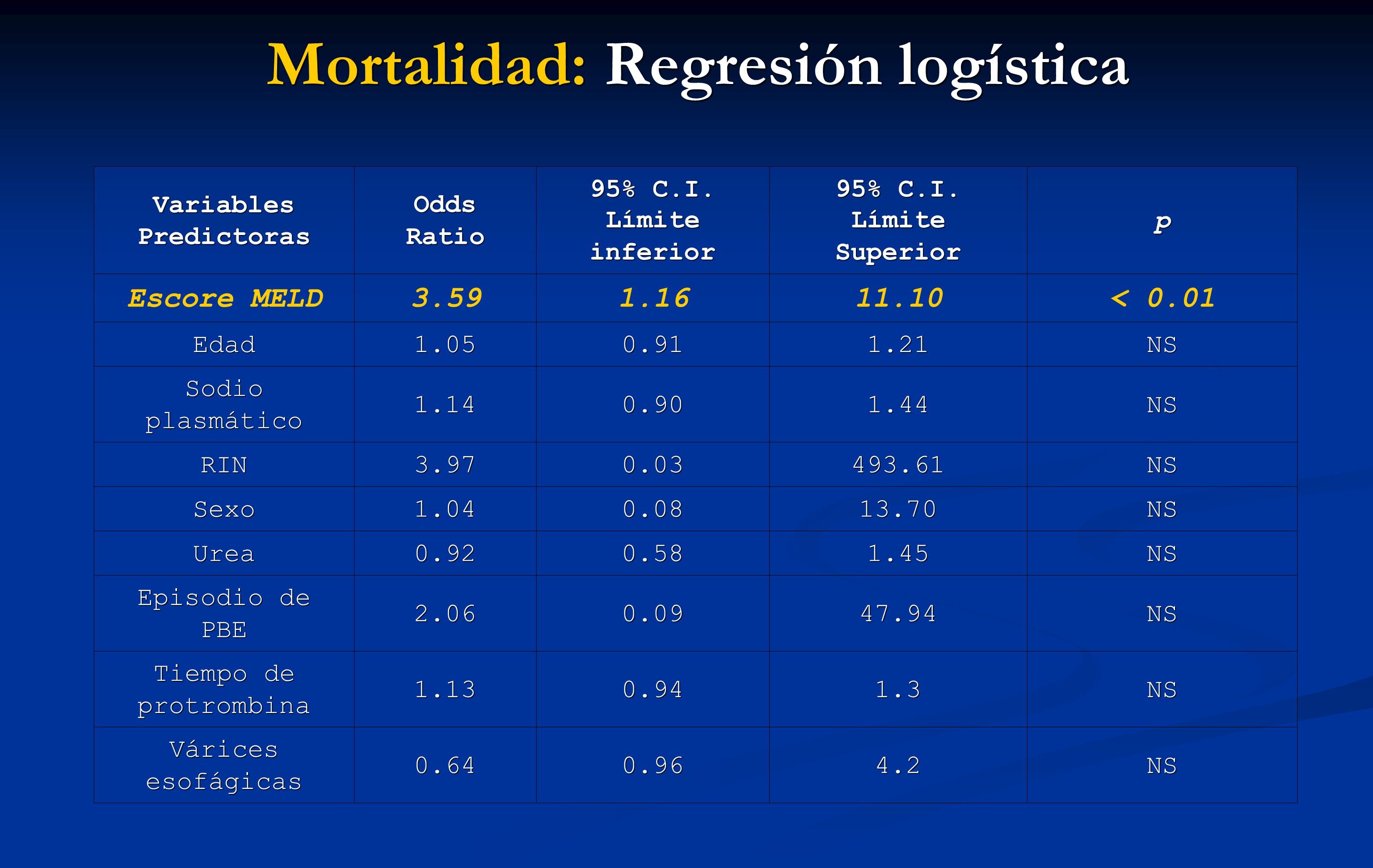 Mortalidad: Regresión logística

| Variables Predictoras | Odds Ratio | 95% C.I. Límite inferior | 95% C.I. Límite Superior | p |
|---|---|---|---|---|
| Escore MELD | 3.59 | 1.16 | 11.10 | < 0.01 |
| Edad | 1.05 | 0.91 | 1.21 | NS |
| Sodio plasmático | 1.14 | 0.90 | 1.44 | NS |
| RIN | 3.97 | 0.03 | 493.61 | NS |
| Sexo | 1.04 | 0.08 | 13.70 | NS |
| Urea | 0.92 | 0.58 | 1.45 | NS |
| Episodio de PBE | 2.06 | 0.09 | 47.94 | NS |
| Tiempo de protrombina | 1.13 | 0.94 | 1.3 | NS |
| Várices esofágicas | 0.64 | 0.96 | 4.2 | NS |